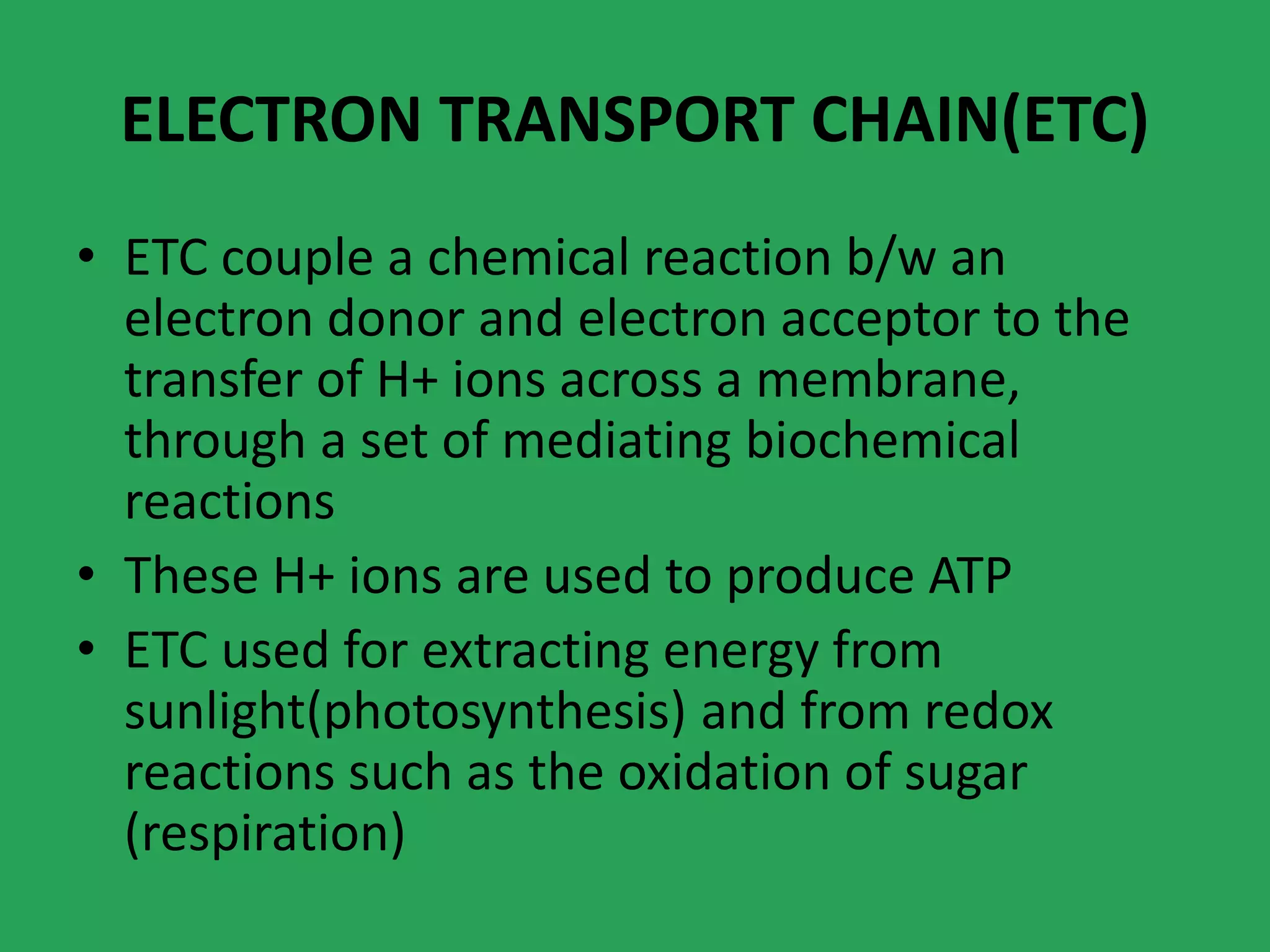 ELECTRON TRANSPORT CHAIN(ETC)

• ETC couple a chemical reaction b/w an electron donor and electron acceptor to the transfer of H+ ions across a membrane, through a set of mediating biochemical reactions
• These H+ ions are used to produce ATP
• ETC used for extracting energy from sunlight(photosynthesis) and from redox reactions such as the oxidation of sugar (respiration)